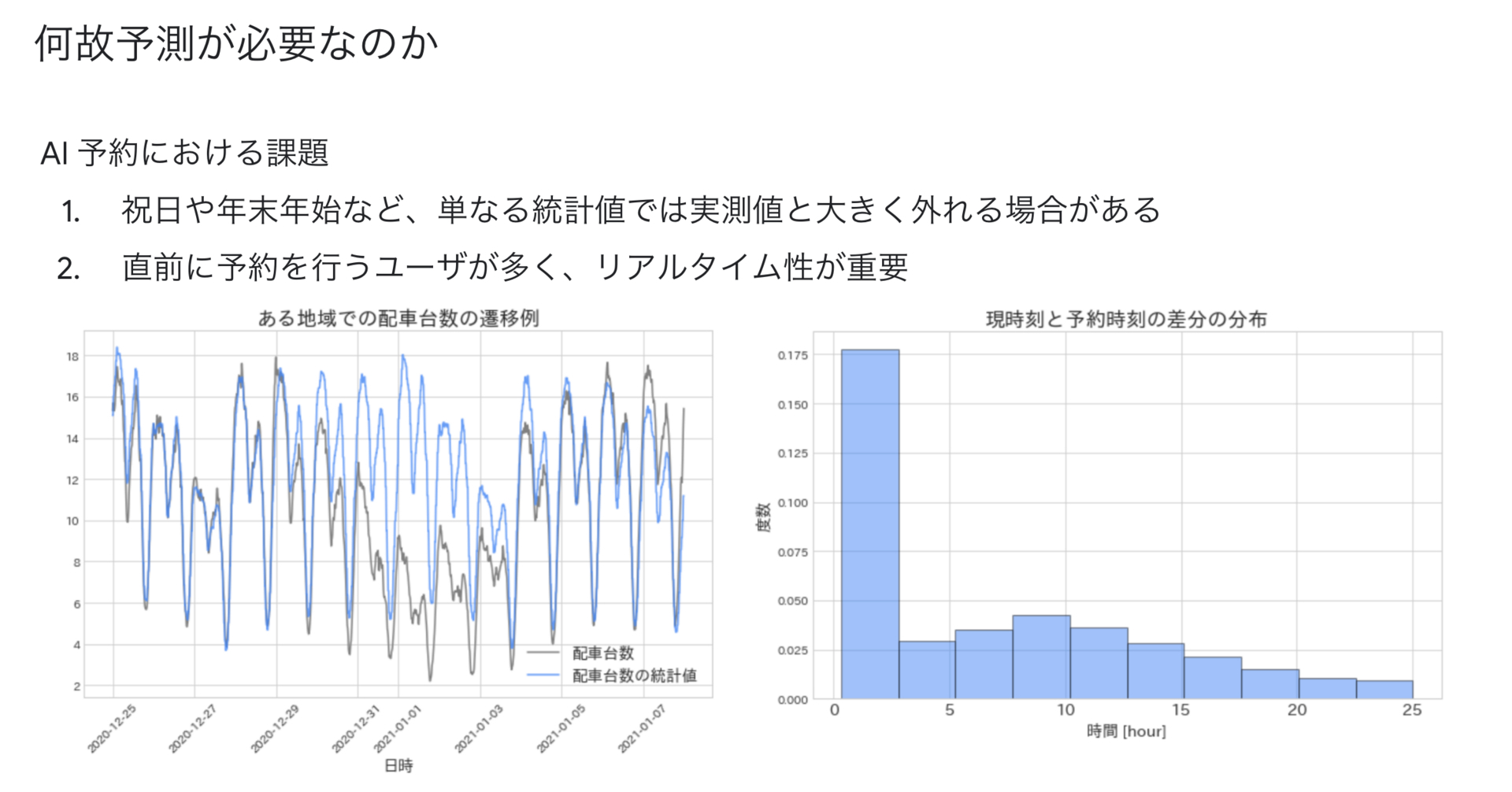 何故予測が必要なのか

AI 予約における課題

1. 祝日や年末年始など、単なる統計値では実測値と大きく外れる場合がある

2. 直前に予約を行うユーザが多く、リアルタイム性が重要

ある地域での配車台数の遷移例

18
16
14
12
10
8
6
4
2

配車台数
配車台数の統計値

2020-12-25
2020-12-27
2020-12-29
2020-12-31
2021-01-01
2021-01-03
2021-01-05
2021-01-07

日時

現時刻と予約時刻の差分の分布

度数

0.175
0.150
0.125
0.100
0.075
0.050
0.025
0.000

0
5
10
15
20
25

時間 [hour]